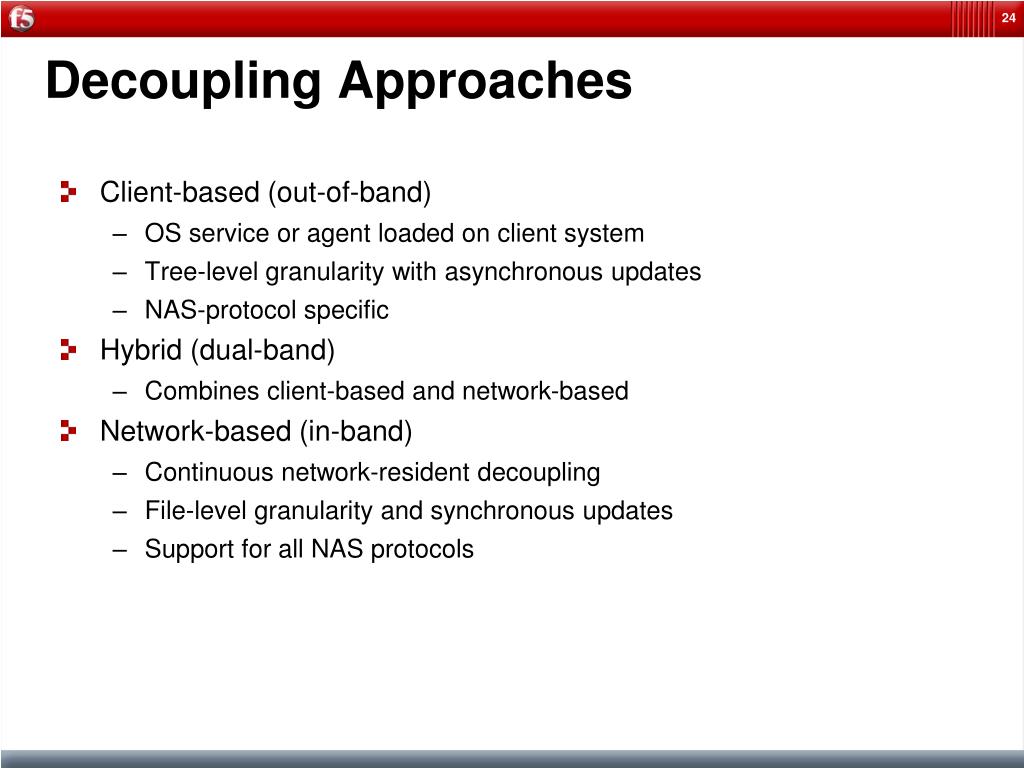 f5

24

Decoupling Approaches

Client-based (out-of-band)
– OS service or agent loaded on client system
– Tree-level granularity with asynchronous updates
– NAS-protocol specific

Hybrid (dual-band)
– Combines client-based and network-based

Network-based (in-band)
– Continuous network-resident decoupling
– File-level granularity and synchronous updates
– Support for all NAS protocols